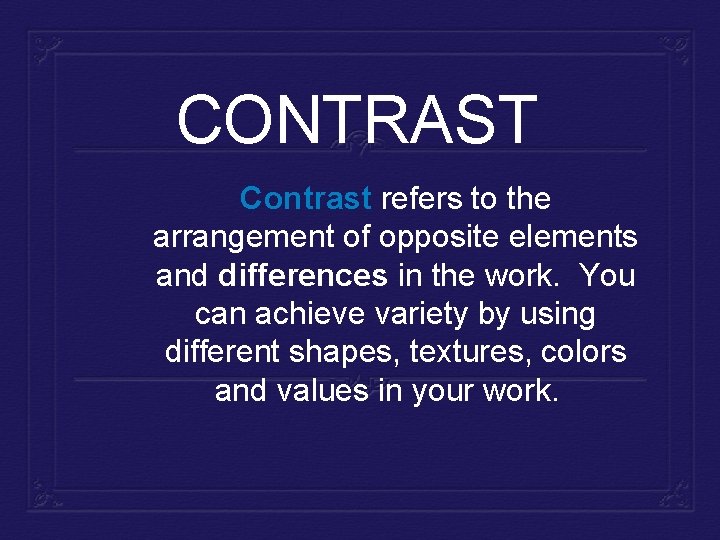 CONTRAST

Contrast refers to the arrangement of opposite elements and differences in the work. You can achieve variety by using different shapes, textures, colors and values in your work.